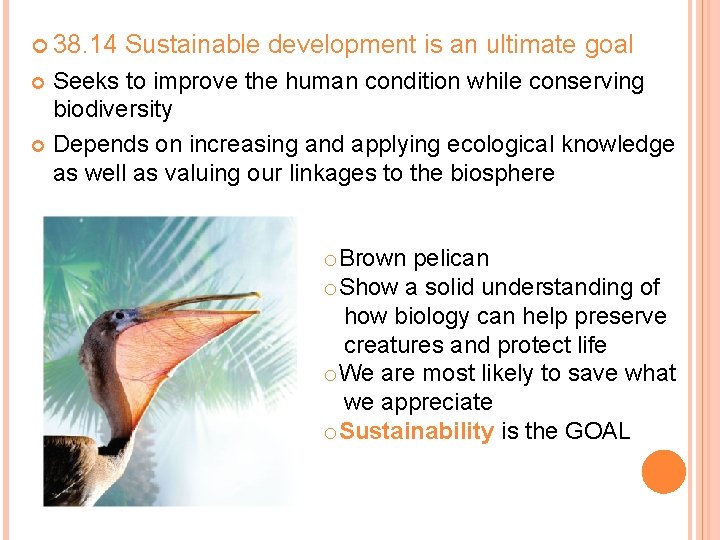 38.14 Sustainable development is an ultimate goal

Seeks to improve the human condition while conserving biodiversity

Depends on increasing and applying ecological knowledge as well as valuing our linkages to the biosphere

Brown pelican

Show a solid understanding of how biology can help preserve creatures and protect life

We are most likely to save what we appreciate

Sustainability is the GOAL